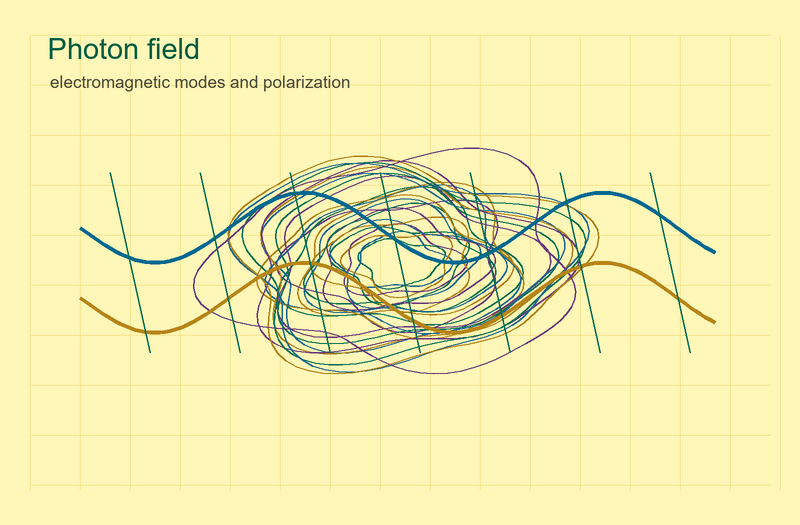 Photon field

electromagnetic modes and polarization